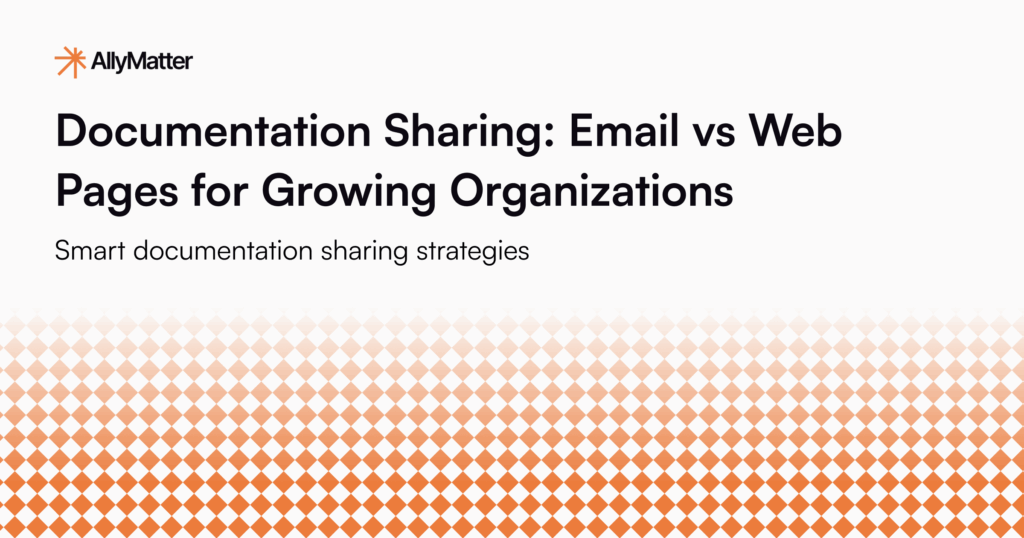 AllyMatter

Documentation Sharing: Email vs Web Pages for Growing Organizations

Smart documentation sharing strategies